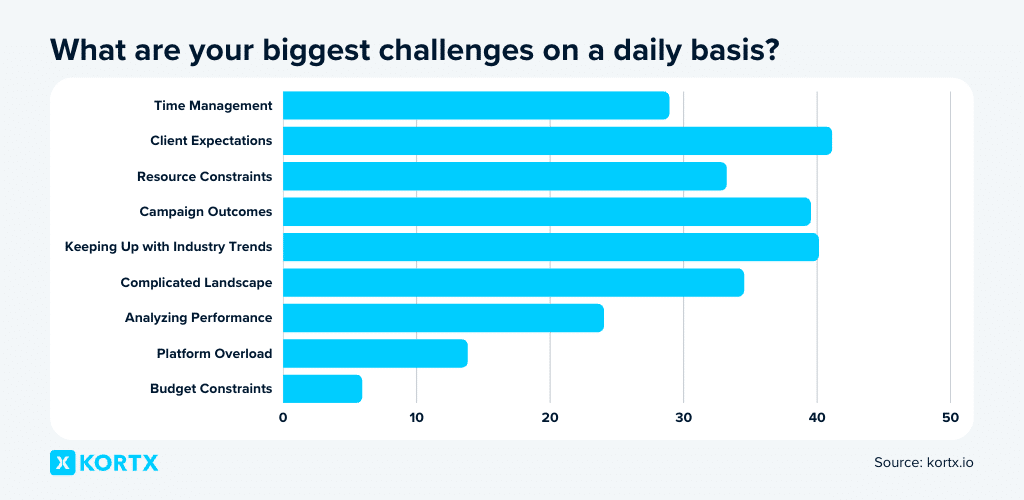 What are your biggest challenges on a daily basis?

Time Management
Client Expectations
Resource Constraints
Campaign Outcomes
Keeping Up with Industry Trends
Complicated Landscape
Analyzing Performance
Platform Overload
Budget Constraints

0
10
20
30
40
50

KORTX

Source: kortx.io